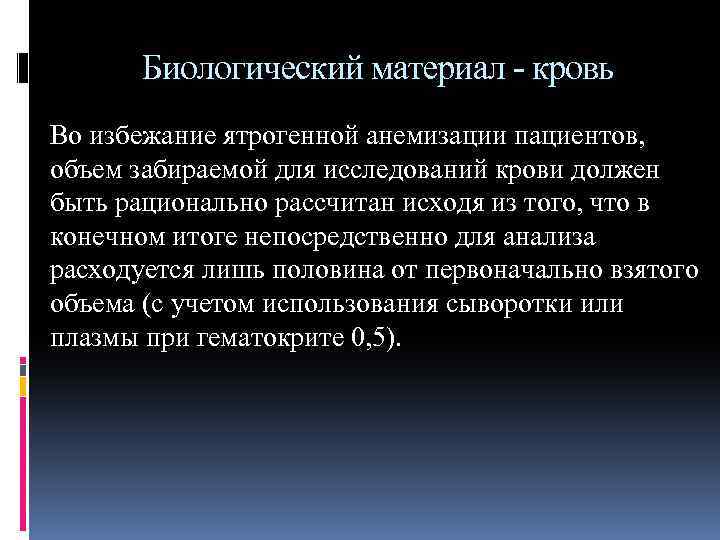 Биологический материал - кровь

Во избежание ятрогенной анемизации пациентов, объем забираемой для исследований крови должен быть рационально рассчитан исходя из того, что в конечном итоге непосредственно для анализа расходуется лишь половина от первоначально взятого объема (с учетом использования сыворотки или плазмы при гематокрите 0,5).